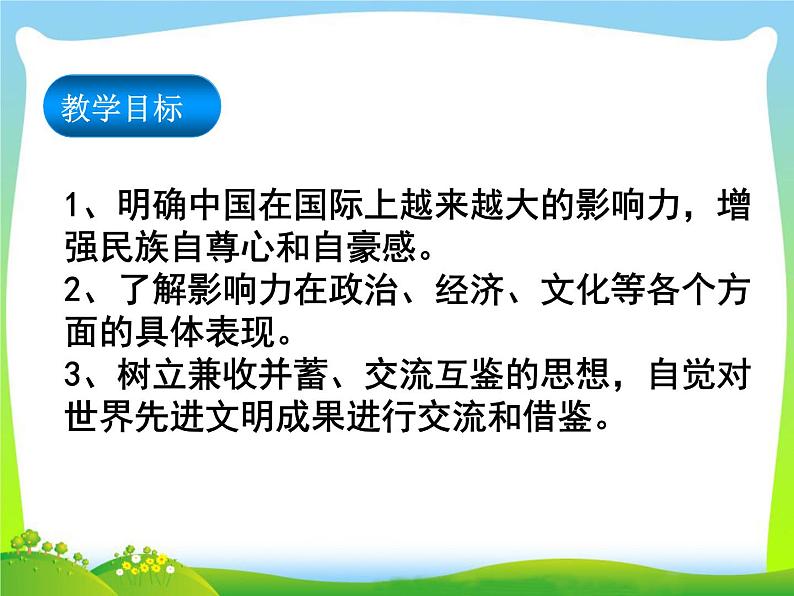 教学目标

1、明确中国在国际上越来越大的影响力，增强民族自尊心和自豪感。
2、了解影响力在政治、经济、文化等各个方面的具体表现。
3、树立兼收并蓄、交流互鉴的思想，自觉对世界先进文明成果进行交流和借鉴。